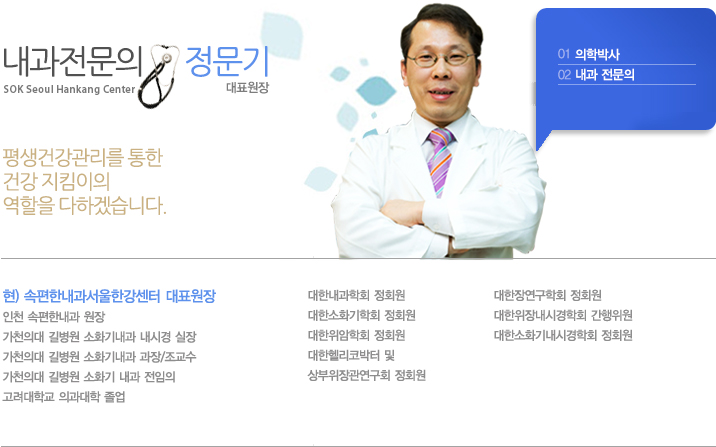 내과전문의 정문기
SOK Seoul Hankang Center
대표원장

01 의학박사
02 내과 전문의

평생건강관리를 통한
건강 지킴이의
역할을 다하겠습니다.

현) 속편한내과서울한강센터 대표원장
인천 속편한내과 원장
가천의대 길병원 소화기내과 내시경 실장
가천의대 길병원 소화기내과 과장/조교수
가천의대 길병원 소화기 내과 전임의
고려대학교 의과대학 졸업

대한내과학회 정회원
대한소화기학회 정회원
대한위암학회 정회원
대한헬리코박터 및
상부위장관연구회 정회원

대한장연구학회 정회원
대한위장내시경학회 간행위원
대한소화기내시경학회 정회원